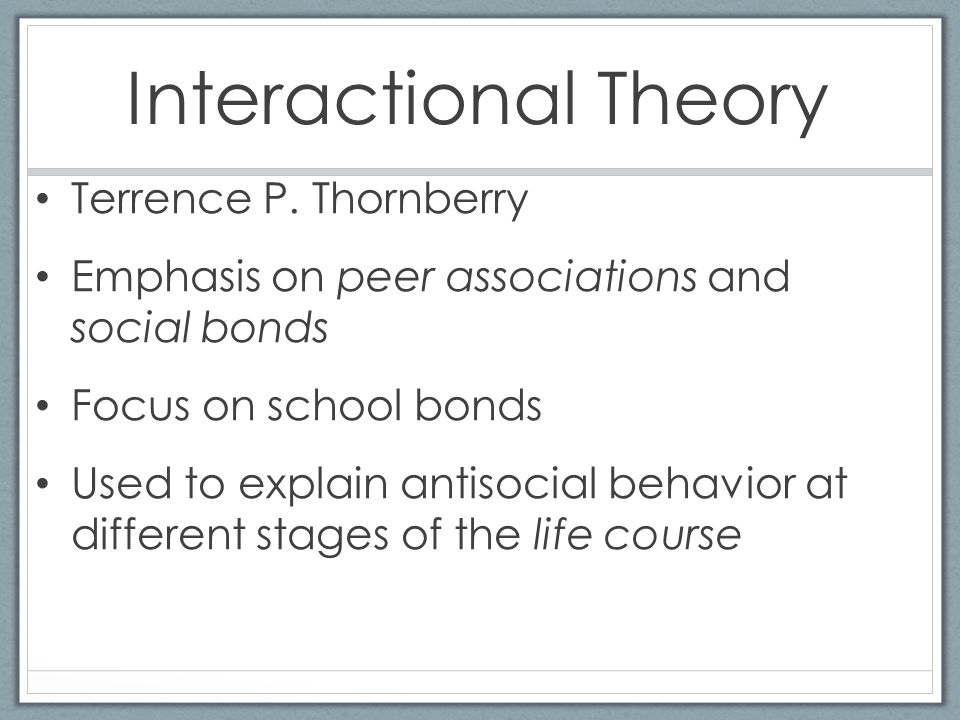 Interactional Theory

• Terrence P. Thornberry

• Emphasis on peer associations and social bonds

• Focus on school bonds

• Used to explain antisocial behavior at different stages of the life course